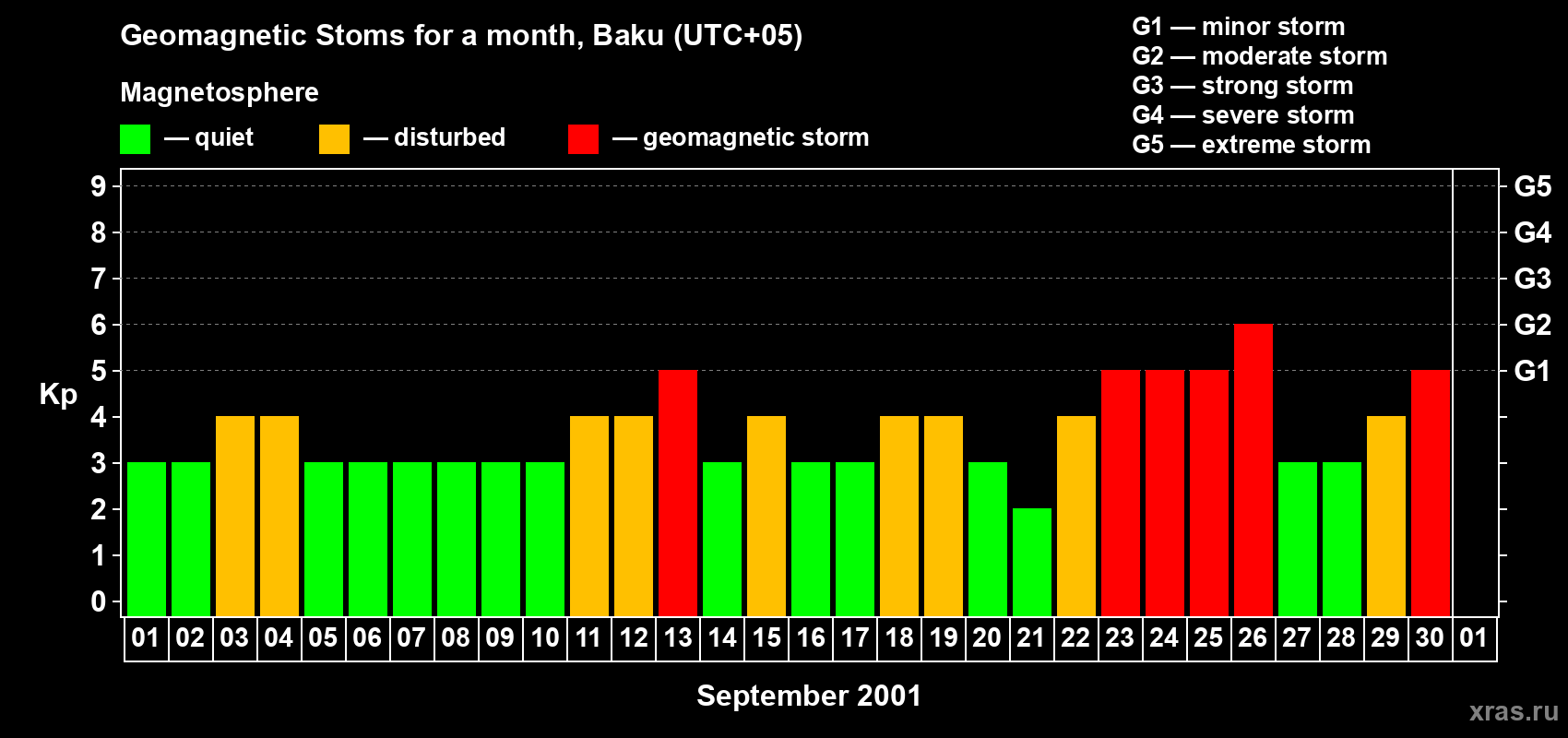 Geomagnetic Stoms for a month, Baku (UTC+05)

Magnetosphere

— quiet — disturbed — geomagnetic storm

G1 — minor storm
G2 — moderate storm
G3 — strong storm
G4 — severe storm
G5 — extreme storm

Kp

9
8
7
6
5
4
3
2
1
0

G5
G4
G3
G2
G1

01 02 03 04 05 06 07 08 09 10 11 12 13 14 15 16 17 18 19 20 21 22 23 24 25 26 27 28 29 30 01

September 2001

xras.ru